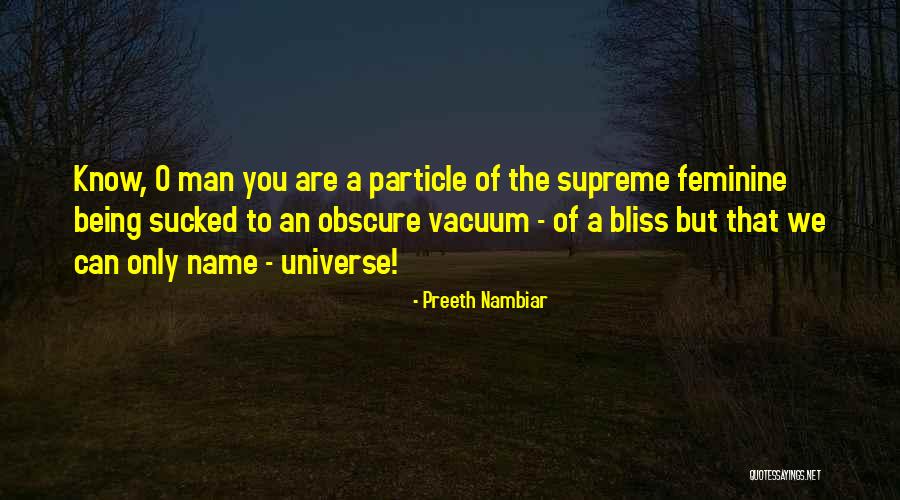 Know, O man you are a particle of the supreme feminine being sucked to an obscure vacuum - of a bliss but that we can only name - universe!

- Preeth Nambiar

QUOTESSAYINGS.NET